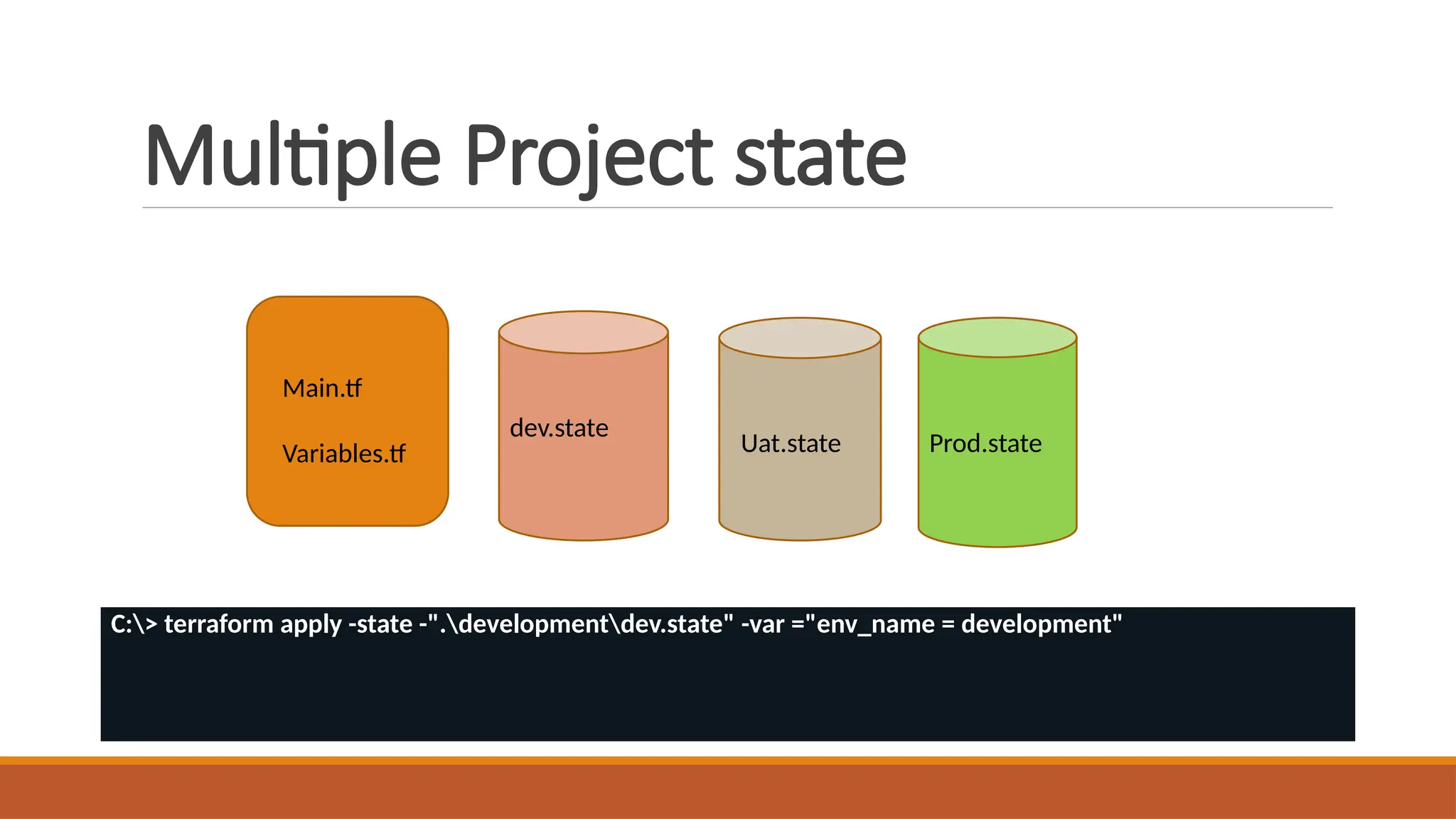 Multiple Project state

Main.tf

Variables.tf

dev.state

Uat.state

Prod.state

C:\> terraform apply -state -".\development\dev.state" -var ="env_name = development"